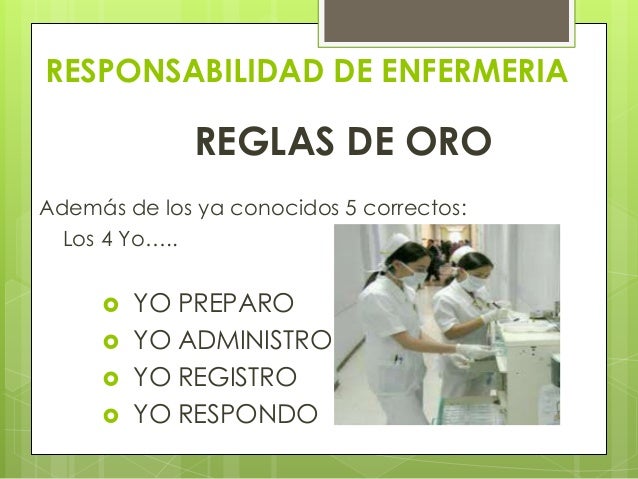 RESPONSABILIDAD DE ENFERMERIA

REGLAS DE ORO

Además de los ya conocidos 5 correctos:
Los 4 Yo…..

- YO PREPARO
- YO ADMINISTRO
- YO REGISTRO
- YO RESPONDO